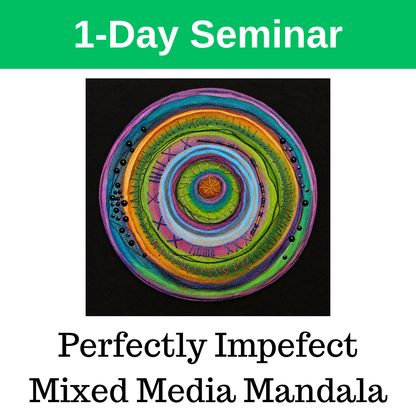 1-Day Seminar

Perfectly Impefect Mixed Media Mandala